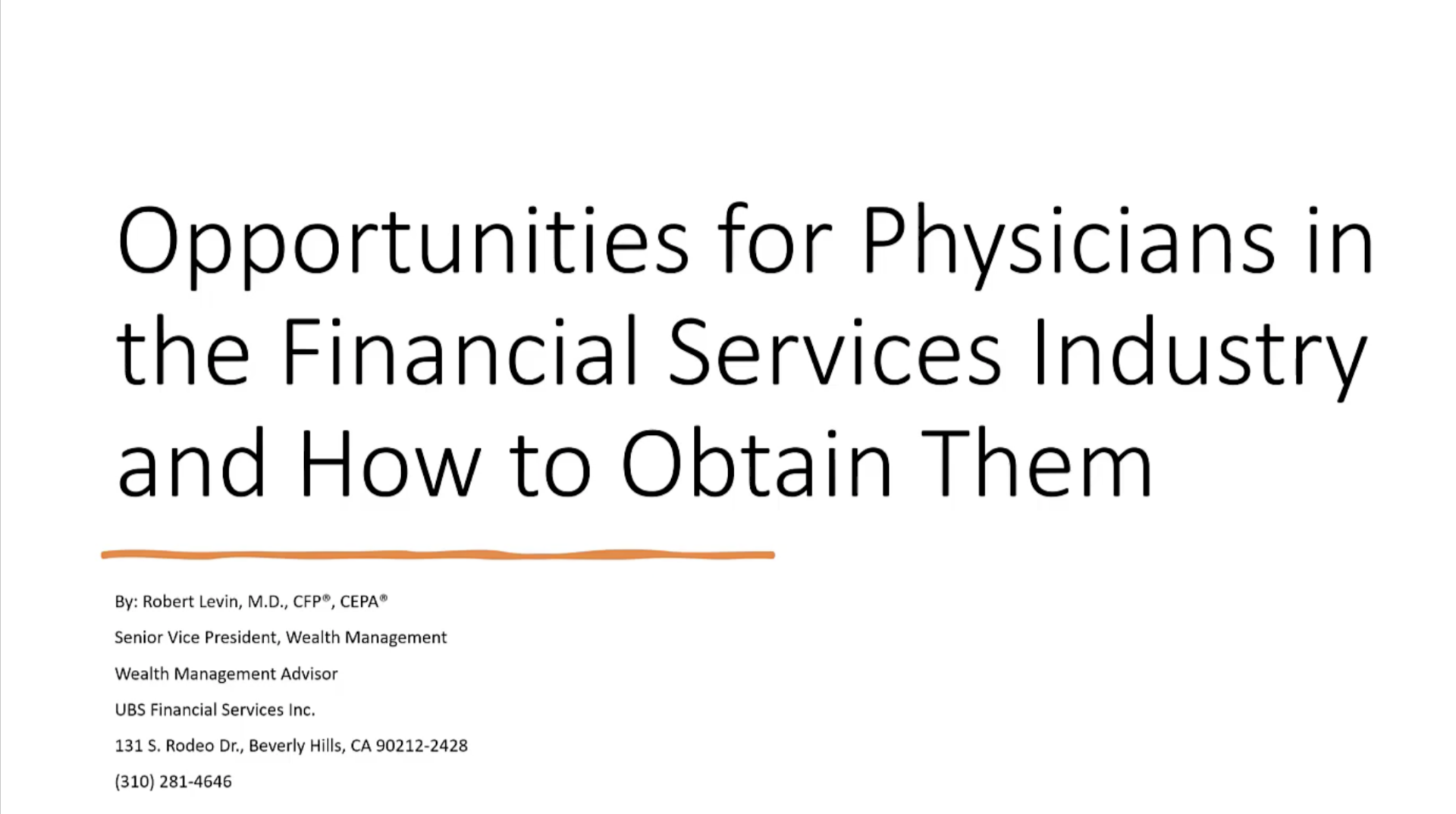 Opportunities for Physicians in the Financial Services Industry and How to Obtain Them

By: Robert Levin, M.D., CFP®, CEPA®

Senior Vice President, Wealth Management

Wealth Management Advisor

UBS Financial Services Inc.

131 S. Rodeo Dr., Beverly Hills, CA 90212-2428

(310) 281-4646